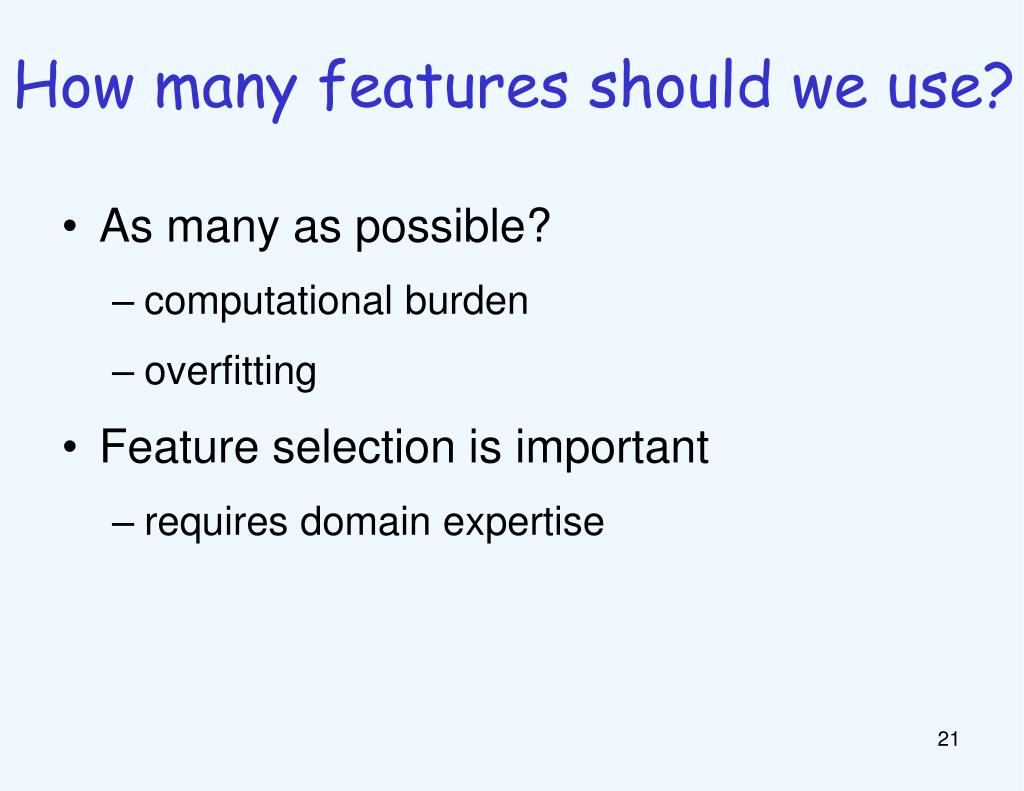 How many features should we use?

• As many as possible?
– computational burden
– overfitting
• Feature selection is important
– requires domain expertise

21